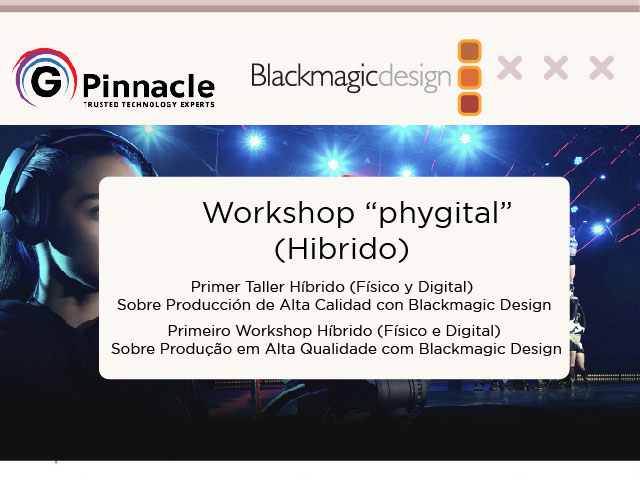 G Pinnacle
TRUSTED TECHNOLOGY EXPERTS

Blackmagicdesign

Workshop “phygital”
(Hibrido)

Primer Taller Híbrido (Físico y Digital)
Sobre Producción de Alta Calidad con Blackmagic Design

Primeiro Workshop Híbrido (Físico e Digital)
Sobre Produção em Alta Qualidade com Blackmagic Design